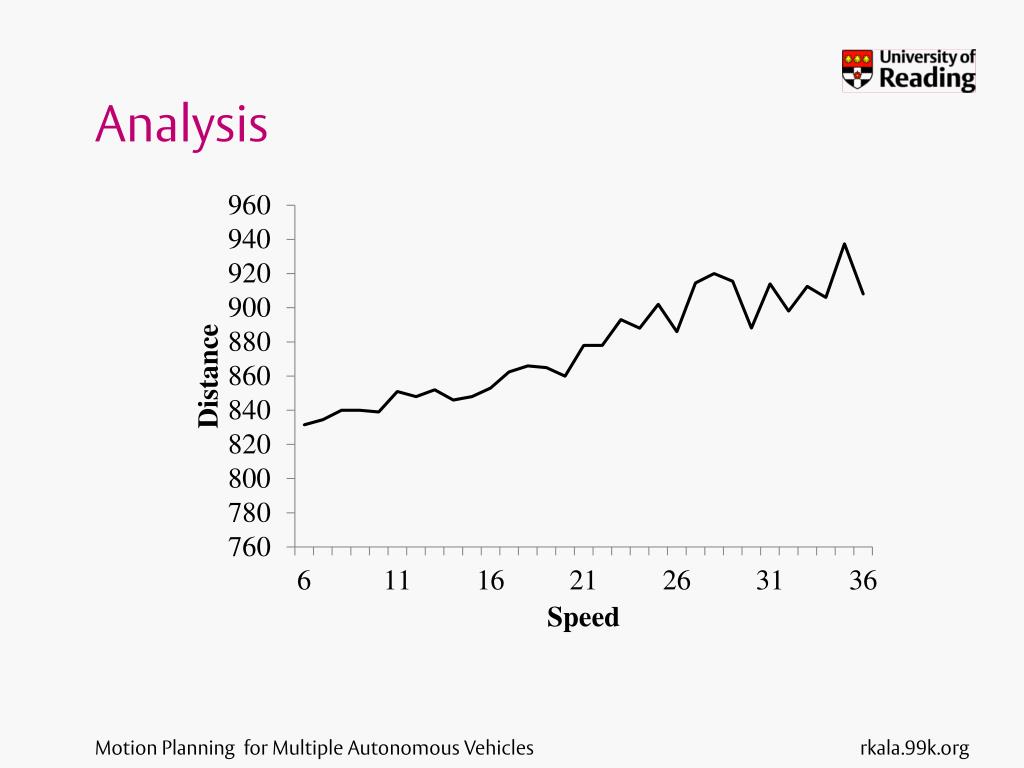 University of Reading

Analysis

960
940
920
900
880
860
840
820
800
780
760

Distance

6 11 16 21 26 31 36

Speed

Motion Planning for Multiple Autonomous Vehicles

rkala.99k.org